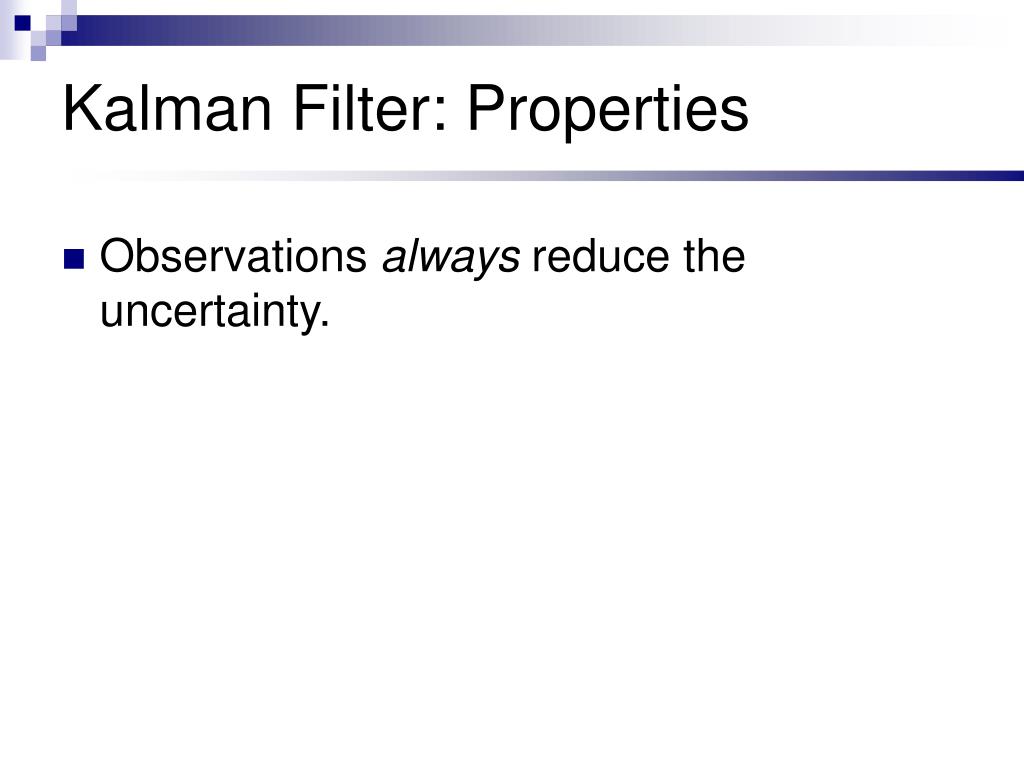 Kalman Filter: Properties

Observations always reduce the uncertainty.